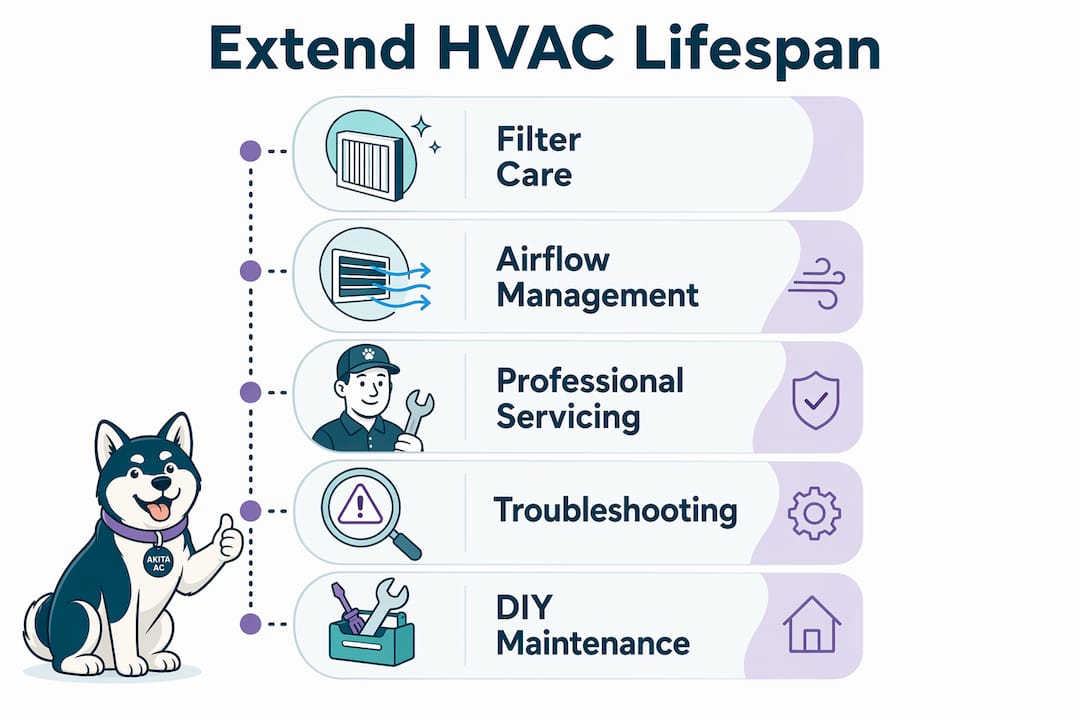 Extend HVAC Lifespan

Filter Care

Airflow Management

Professional Servicing

Troubleshooting

DIY Maintenance

AKITA AC